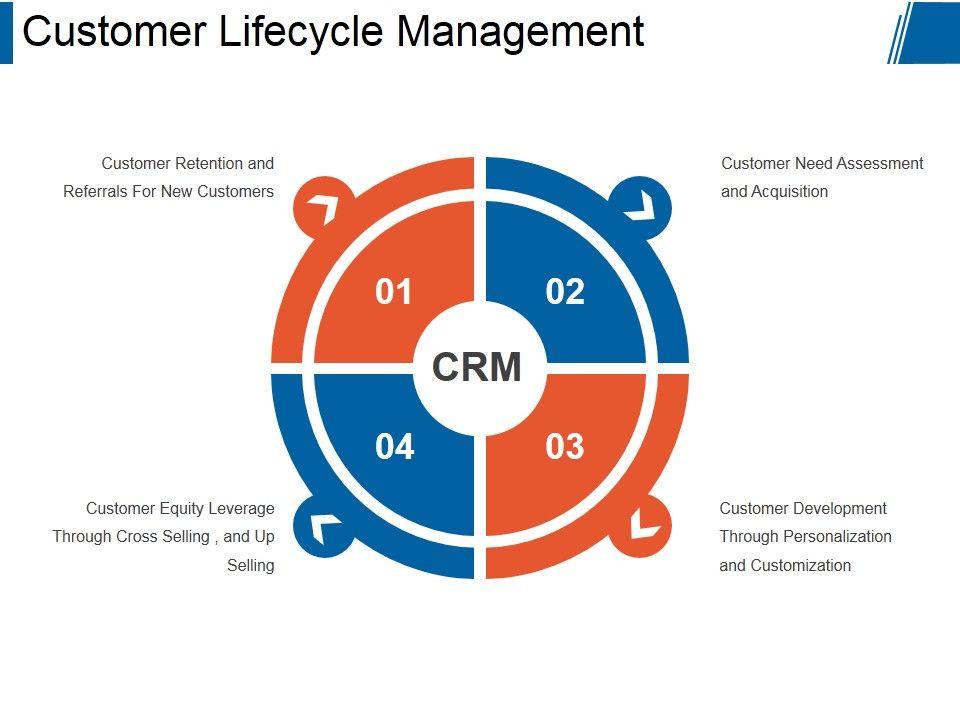 Customer Lifecycle Management

Customer Retention and Referrals For New Customers

Customer Need Assessment and Acquisition

01

02

CRM

04

03

Customer Equity Leverage Through Cross Selling , and Up Selling

Customer Development Through Personalization and Customization